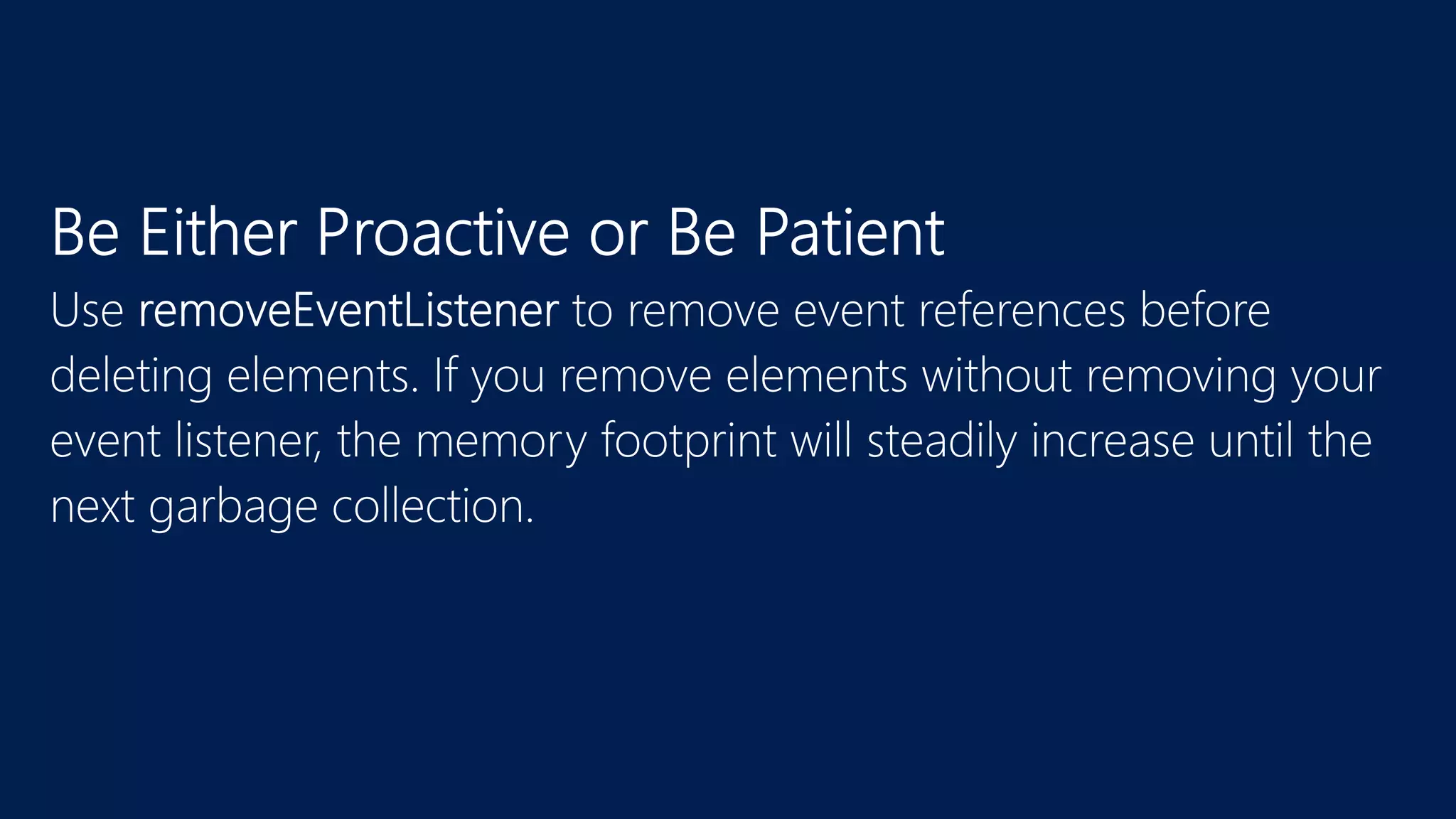 Be Either Proactive or Be Patient

Use removeEventListener to remove event references before deleting elements. If you remove elements without removing your event listener, the memory footprint will steadily increase until the next garbage collection.